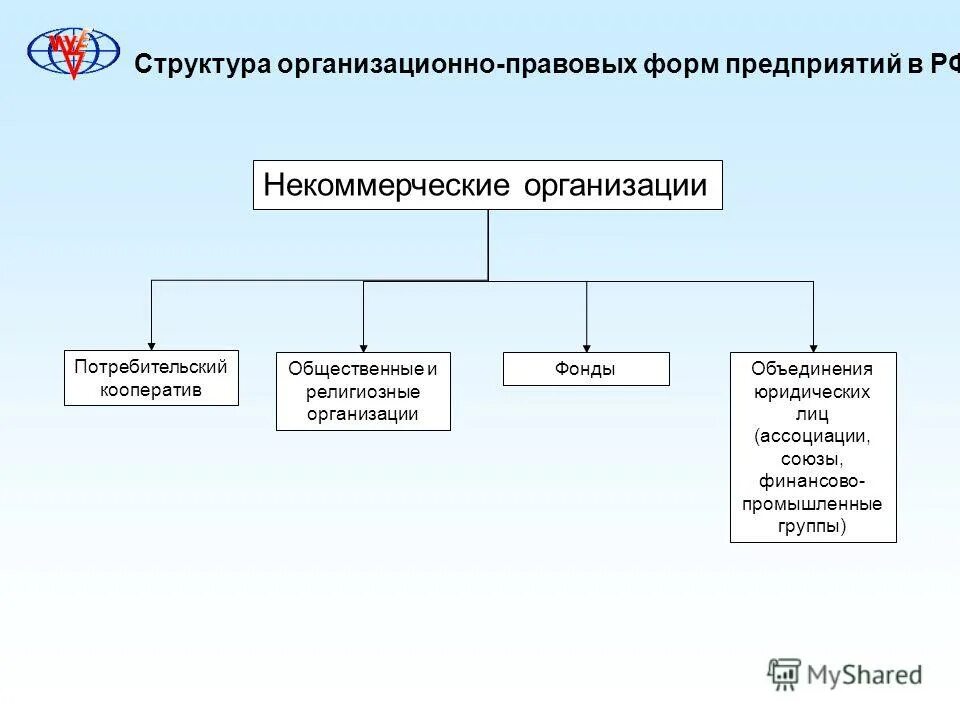 Структура организационно-правовых форм предприятий в РФ

Некоммерческие организации

Потребительский кооператив

Общественные и религиозные организации

Фонды

Объединения юридических лиц (ассоциации, союзы, финансово-промышленные группы)

MyShared